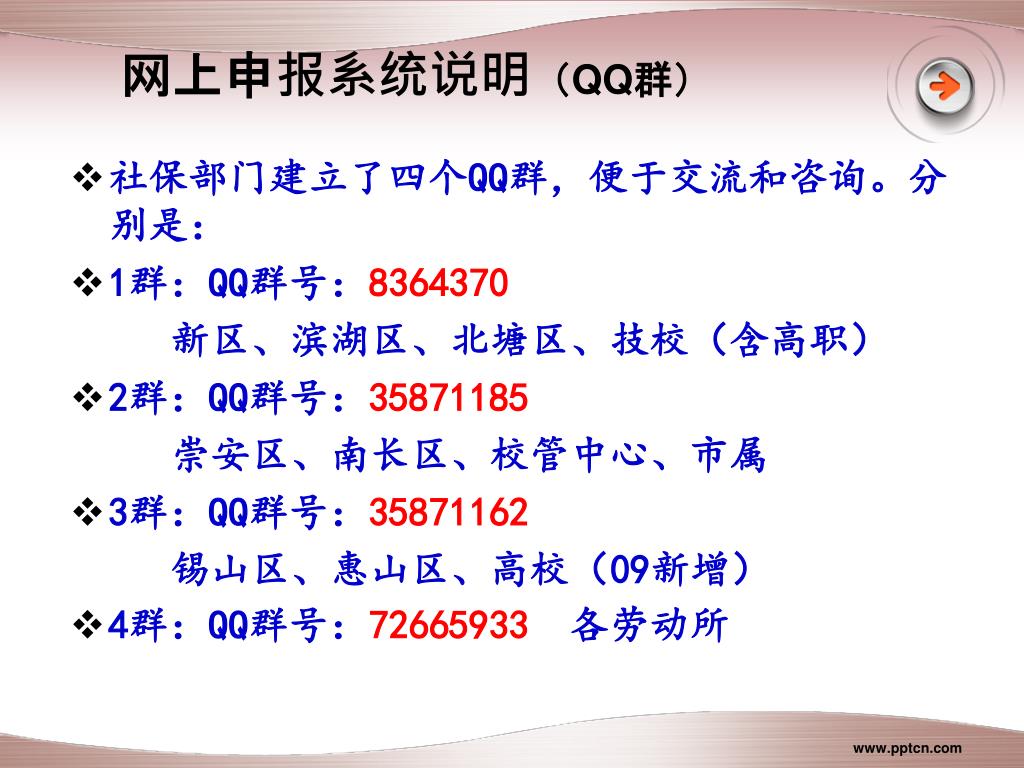 网上申报系统说明（QQ群）

❖社保部门建立了四个QQ群，便于交流和咨询。分别是：

❖1群：QQ群号：8364370
新区、滨湖区、北塘区、技校（含高职）

❖2群：QQ群号：35871185
崇安区、南长区、校管中心、市属

❖3群：QQ群号：35871162
锡山区、惠山区、高校（09新增）

❖4群：QQ群号：72665933 各劳动所

www.pptcn.com